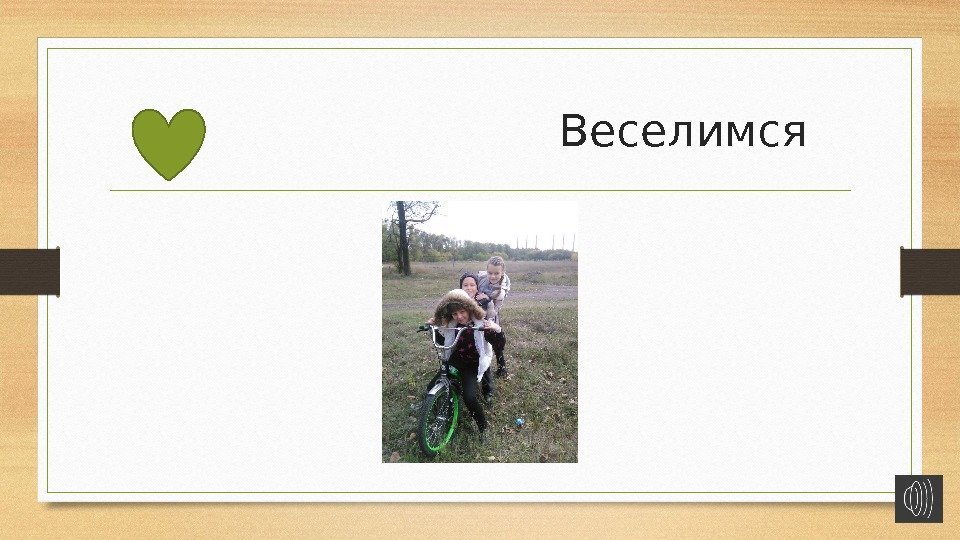 Веселимся